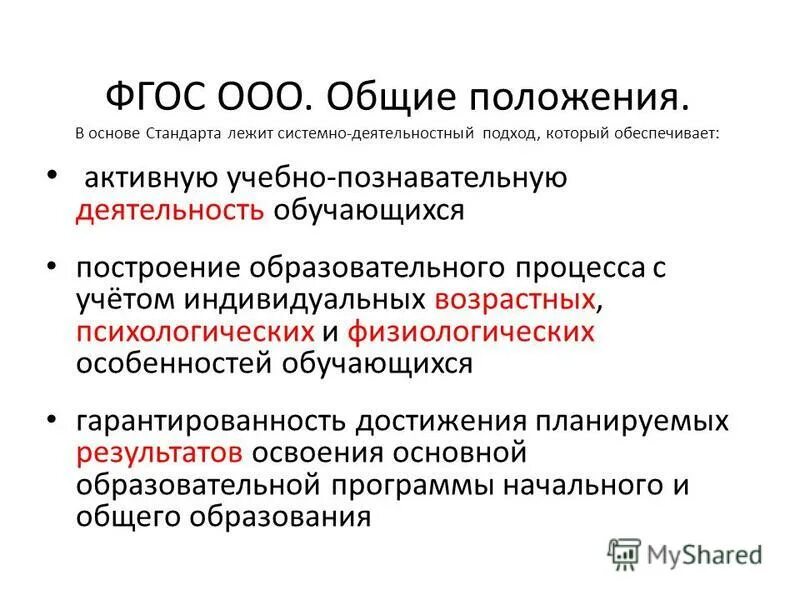 ФГОС ООО. Общие положения.

В основе Стандарта лежит системно-деятельностный подход, который обеспечивает:

• активную учебно-познавательную деятельность обучающихся

• построение образовательного процесса с учётом индивидуальных возрастных, психологических и физиологических особенностей обучающихся

• гарантированность достижения планируемых результатов освоения основной образовательной программы начального и общего образования

MyShared